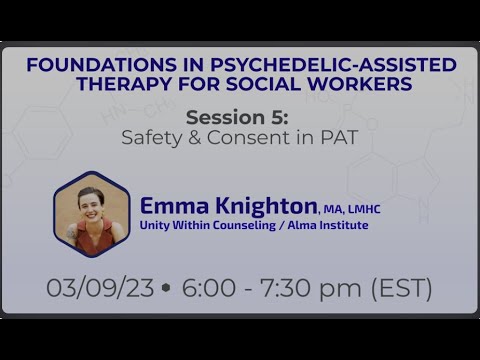 FOUNDATIONS IN PSYCHEDELIC-ASSISTED THERAPY FOR SOCIAL WORKERS

Session 5:
Safety & Consent in PAT

Emma Knighton, MA, LMHC
Unity Within Counseling / Alma Institute

03/09/23 • 6:00 - 7:30 pm (EST)